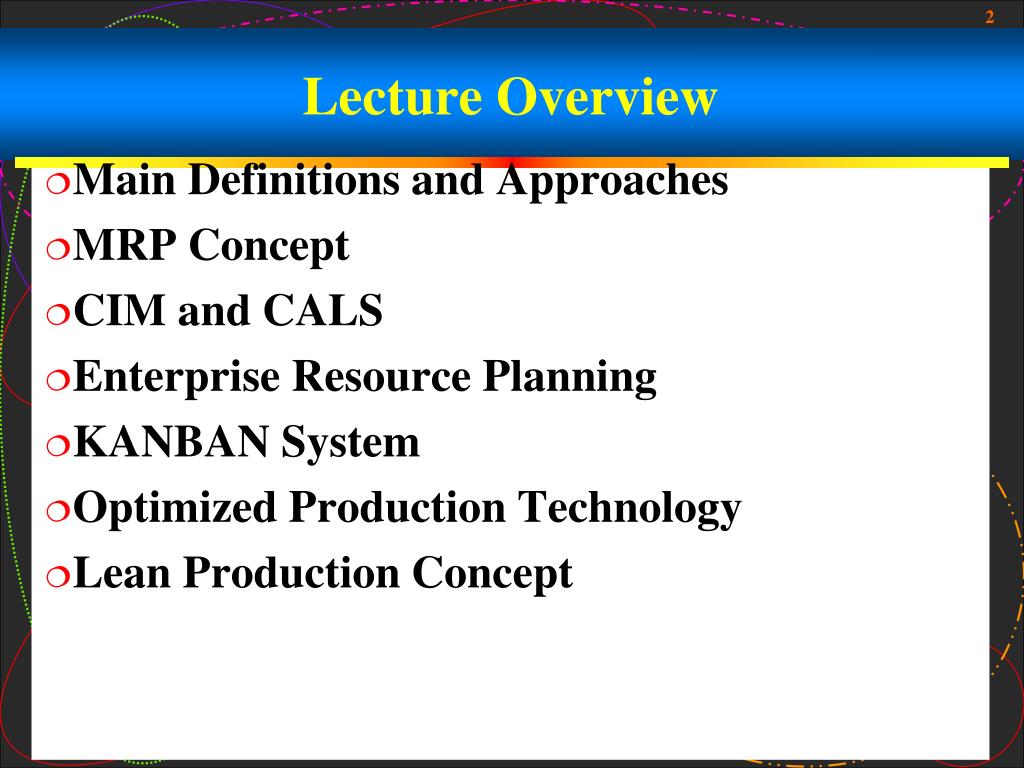 2

Lecture Overview

Main Definitions and Approaches
MRP Concept
CIM and CALS
Enterprise Resource Planning
KANBAN System
Optimized Production Technology
Lean Production Concept